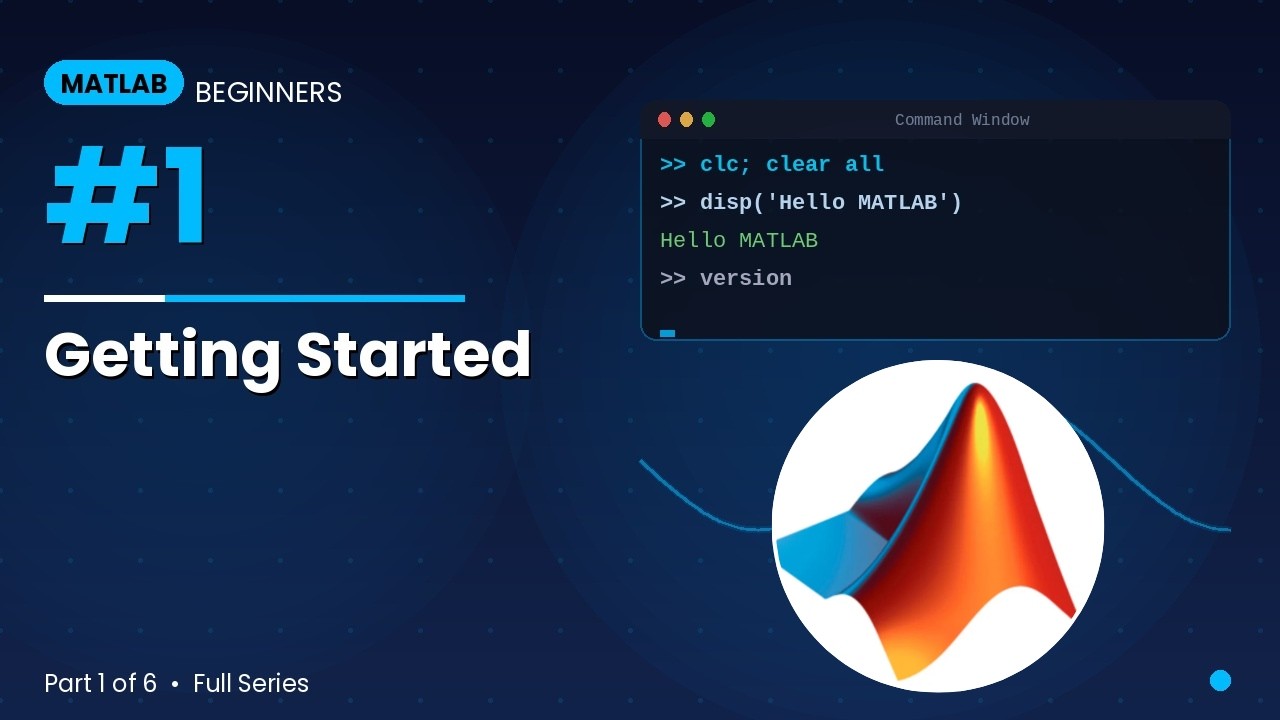 MATLAB BEGINNERS

#1

Getting Started

Command Window

>> clc; clear all

>> disp('Hello MATLAB')

Hello MATLAB

>> version

Part 1 of 6 • Full Series